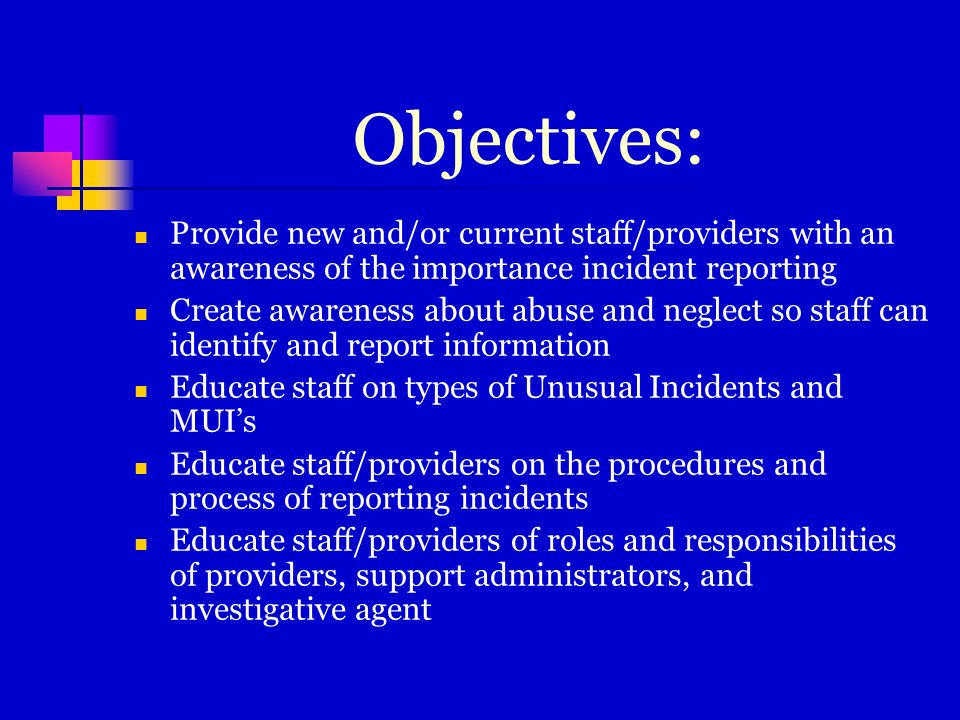 Objectives:

- Provide new and/or current staff/providers with an awareness of the importance incident reporting
- Create awareness about abuse and neglect so staff can identify and report information
- Educate staff on types of Unusual Incidents and MUI's
- Educate staff/providers on the procedures and process of reporting incidents
- Educate staff/providers of roles and responsibilities of providers, support administrators, and investigative agent